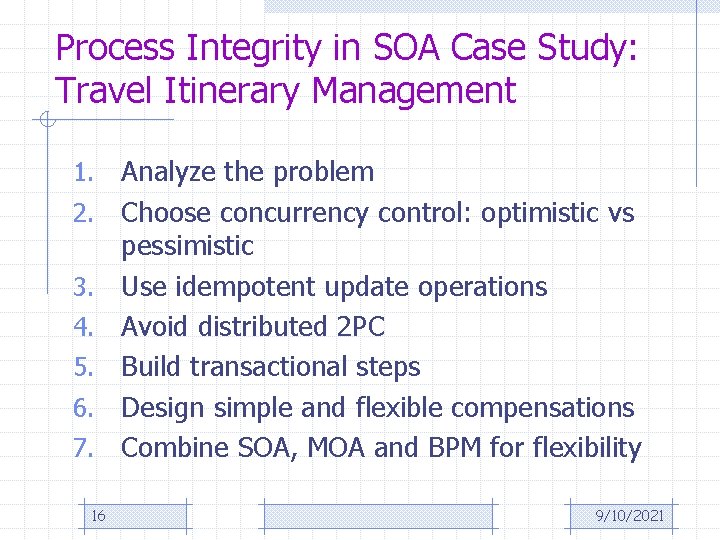 Process Integrity in SOA Case Study: Travel Itinerary Management

1. Analyze the problem
2. Choose concurrency control: optimistic vs pessimistic
3. Use idempotent update operations
4. Avoid distributed 2PC
5. Build transactional steps
6. Design simple and flexible compensations
7. Combine SOA, MOA and BPM for flexibility

16

9/10/2021